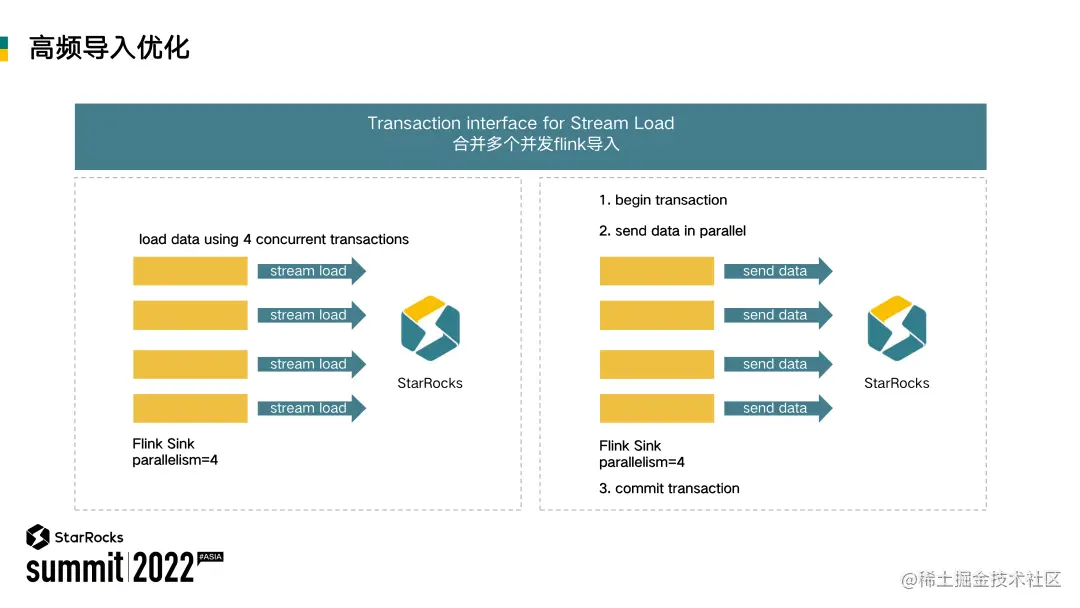 高频导入优化

Transaction interface for Stream Load
合并多个并发flink导入

load data using 4 concurrent transactions

stream load
stream load
stream load
stream load

StarRocks

Flink Sink
parallelism=4

1. begin transaction

2. send data in parallel

send data
send data
send data
send data

StarRocks

Flink Sink
parallelism=4

3. commit transaction

StarRocks
summit 2022 #ASIA

@稀土掘金技术社区